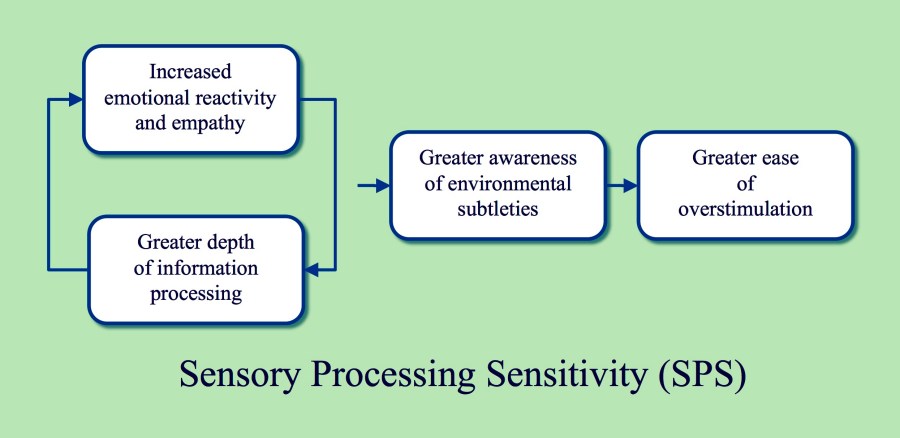 Increased emotional reactivity and empathy

Greater depth of information processing

Greater awareness of environmental subtleties

Greater ease of overstimulation

Sensory Processing Sensitivity (SPS)